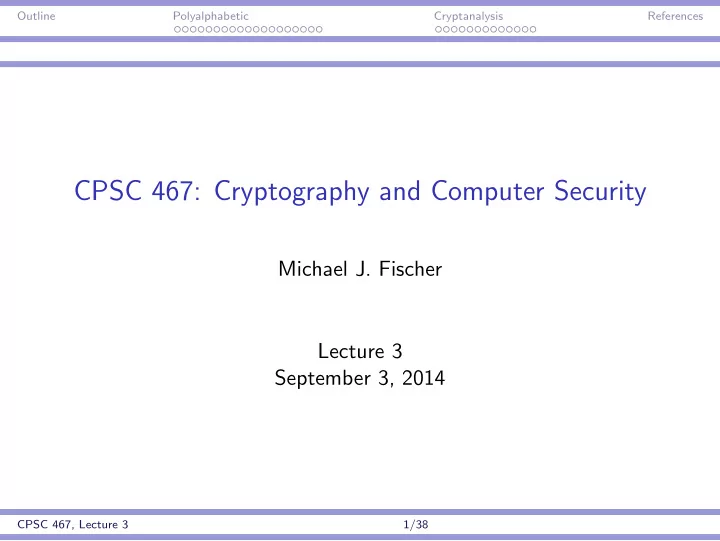 Outline Polyalphabetic Cryptanalysis References

CPSC 467: Cryptography and Computer Security

Michael J. Fischer

Lecture 3
September 3, 2014

CPSC 467, Lecture 3 1/38